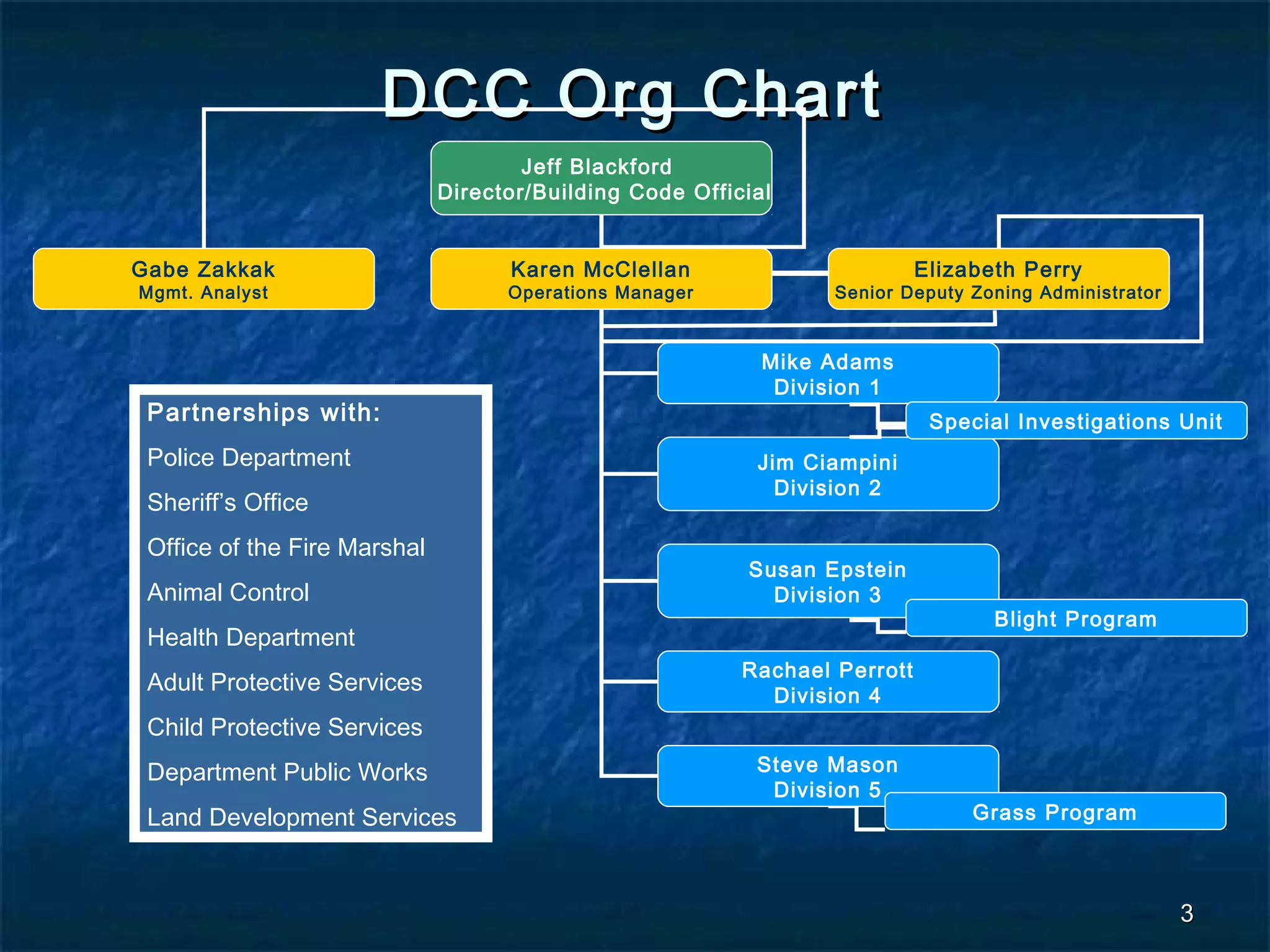 DCC Org Chart

Jeff Blackford
Director/Building Code Official

Gabe Zakkak
Mgmt. Analyst

Karen McClellan
Operations Manager

Elizabeth Perry
Senior Deputy Zoning Administrator

Mike Adams
Division 1

Special Investigations Unit

Jim Ciampini
Division 2

Susan Epstein
Division 3

Blight Program

Rachael Perrott
Division 4

Steve Mason
Division 5

Grass Program

Partnerships with:
Police Department
Sheriff's Office
Office of the Fire Marshal
Animal Control
Health Department
Adult Protective Services
Child Protective Services
Department Public Works
Land Development Services

3